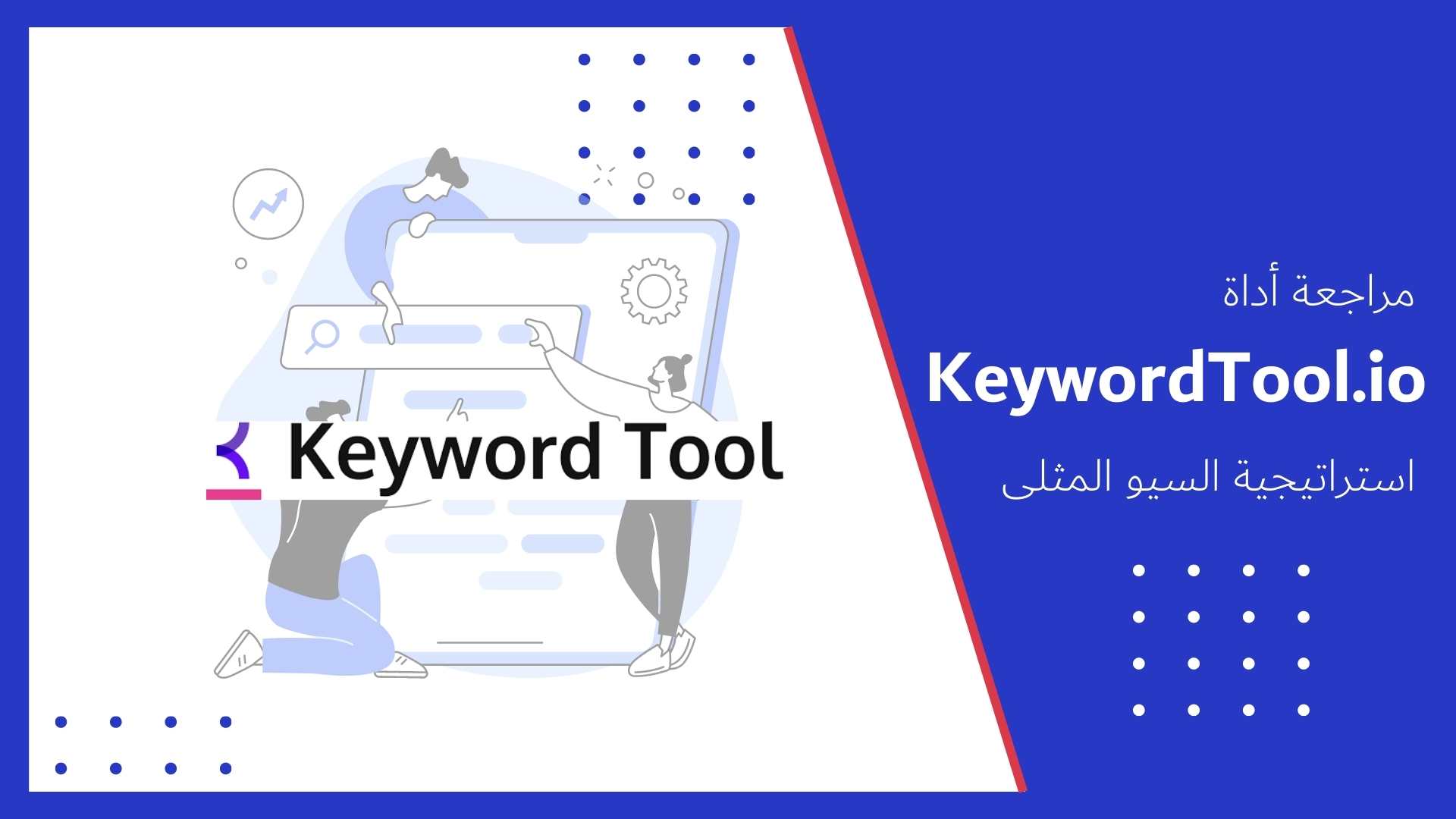 Keyword Tool

مراجعة أداة

KeywordTool.io

استراتيجية السيو المثلى